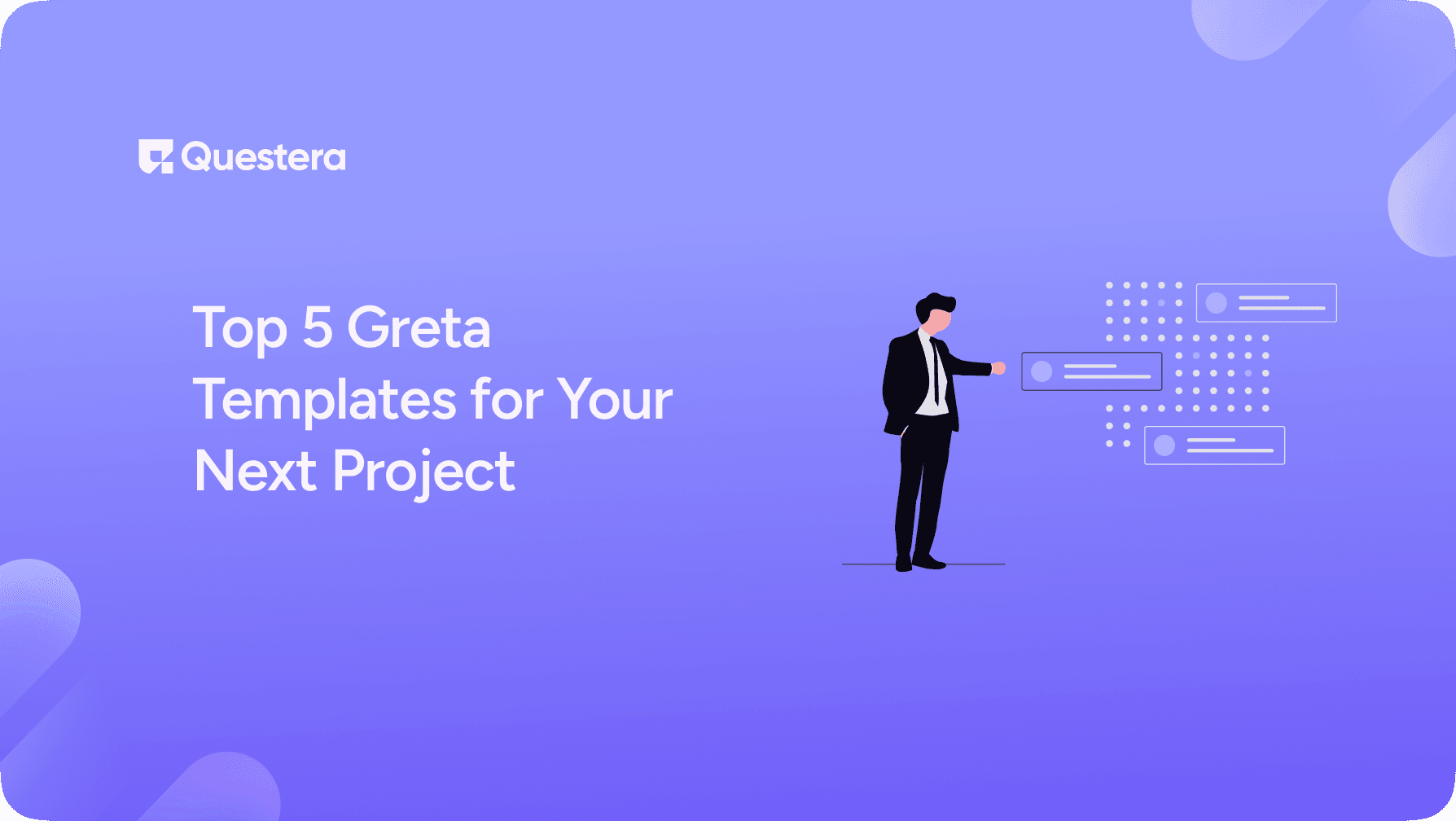 Questera

Top 5 Greta Templates for Your Next Project